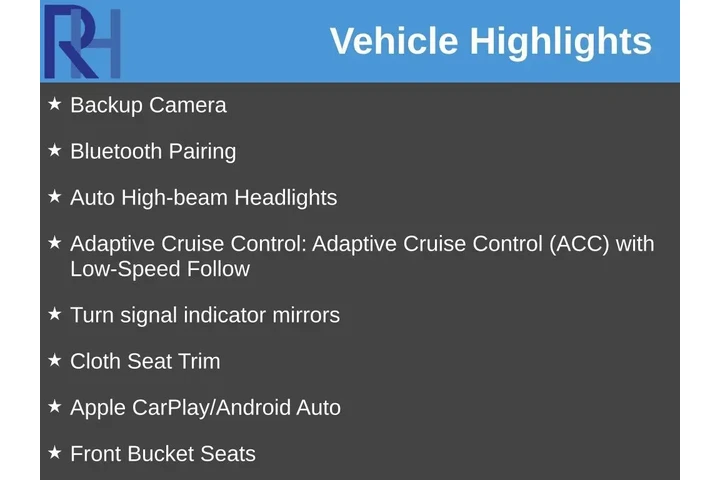 RH

Vehicle Highlights

★ Backup Camera

★ Bluetooth Pairing

★ Auto High-beam Headlights

★ Adaptive Cruise Control: Adaptive Cruise Control (ACC) with Low-Speed Follow

★ Turn signal indicator mirrors

★ Cloth Seat Trim

★ Apple CarPlay/Android Auto

★ Front Bucket Seats